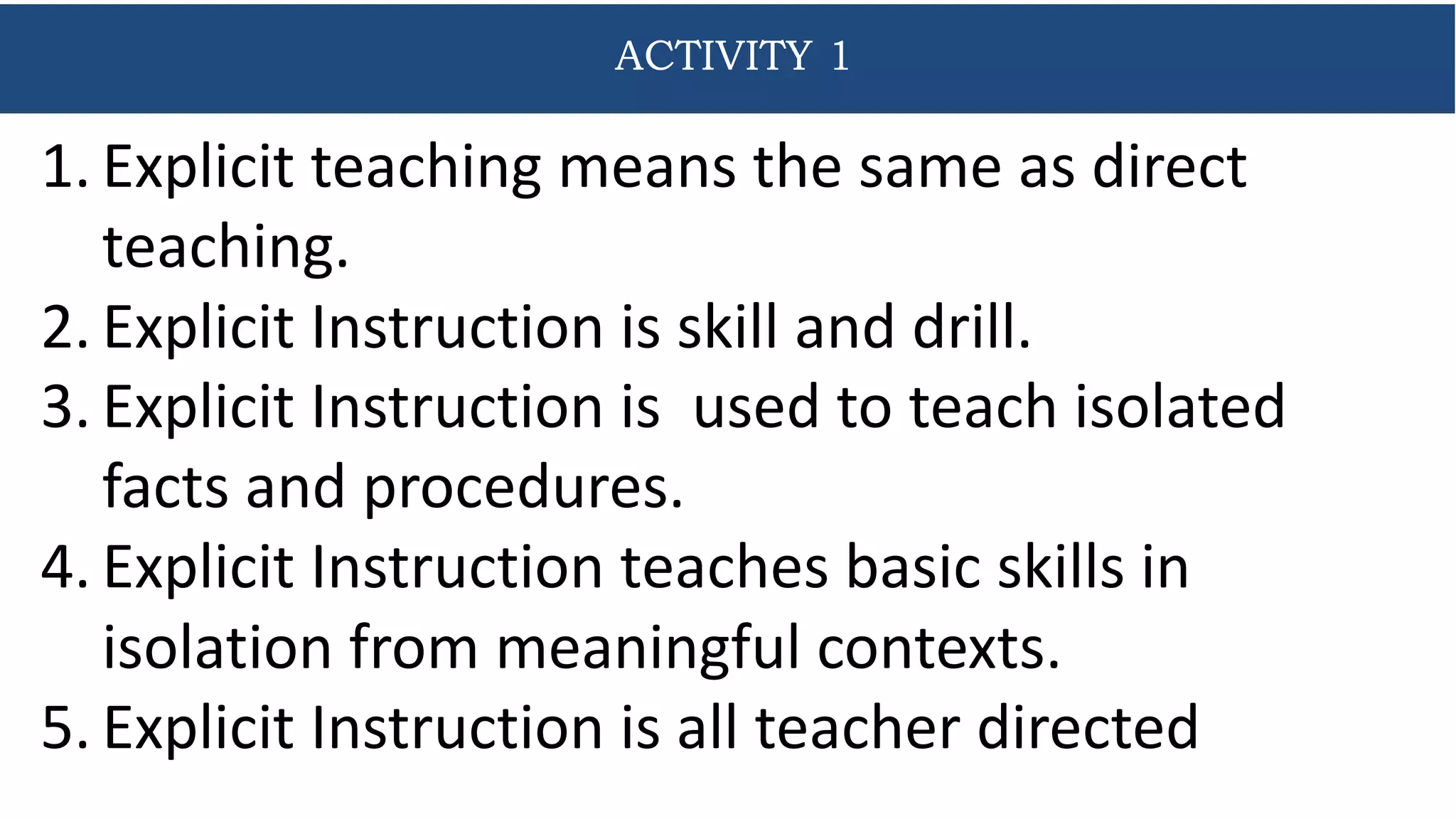 ACTIVITY 1

1. Explicit teaching means the same as direct teaching.
2. Explicit Instruction is skill and drill.
3. Explicit Instruction is used to teach isolated facts and procedures.
4. Explicit Instruction teaches basic skills in isolation from meaningful contexts.
5. Explicit Instruction is all teacher directed